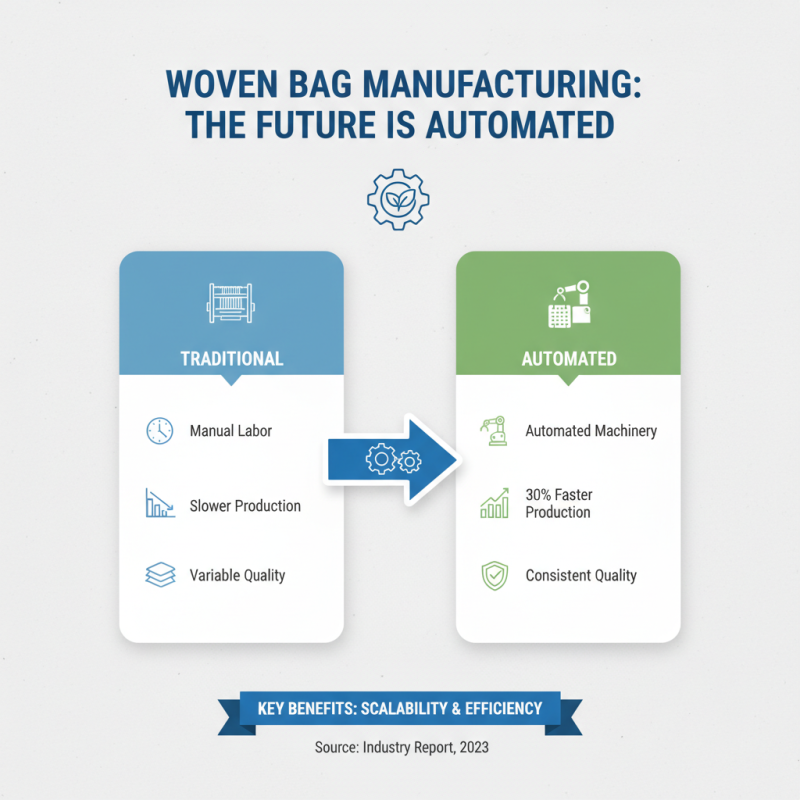 WOVEN BAG MANUFACTURING:
THE FUTURE IS AUTOMATED

TRADITIONAL

Manual Labor

Slower Production

Variable Quality

AUTOMATED

Automated Machinery

30% Faster Production

Consistent Quality

KEY BENEFITS: SCALABILITY & EFFICIENCY

Source: Industry Report, 2023